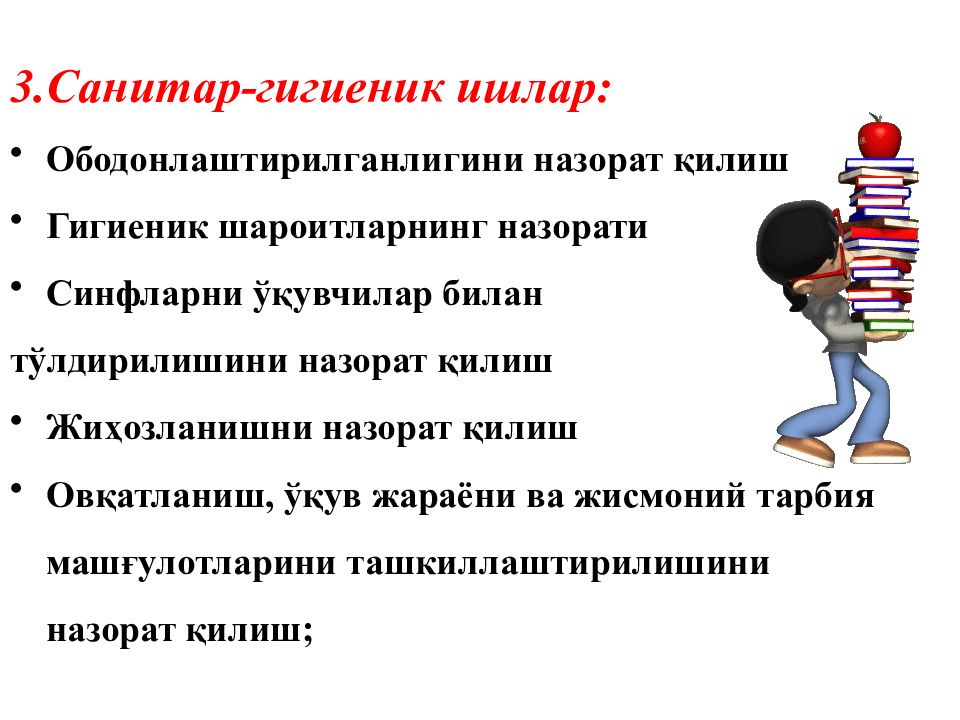 3.Санитар-гигиеник ишлар:

• Ободонлаштирилганлигини назорат қилиш

• Гигиеник шароитларнинг назорати

• Синфларни ўқувчилар билан тўлдирилишини назорат қилиш

• Жиҳозланишни назорат қилиш

• Овқатланиш, ўқув жараёни ва жисмоний тарбия машғулотларини ташкиллаштирилишини назорат қилиш;